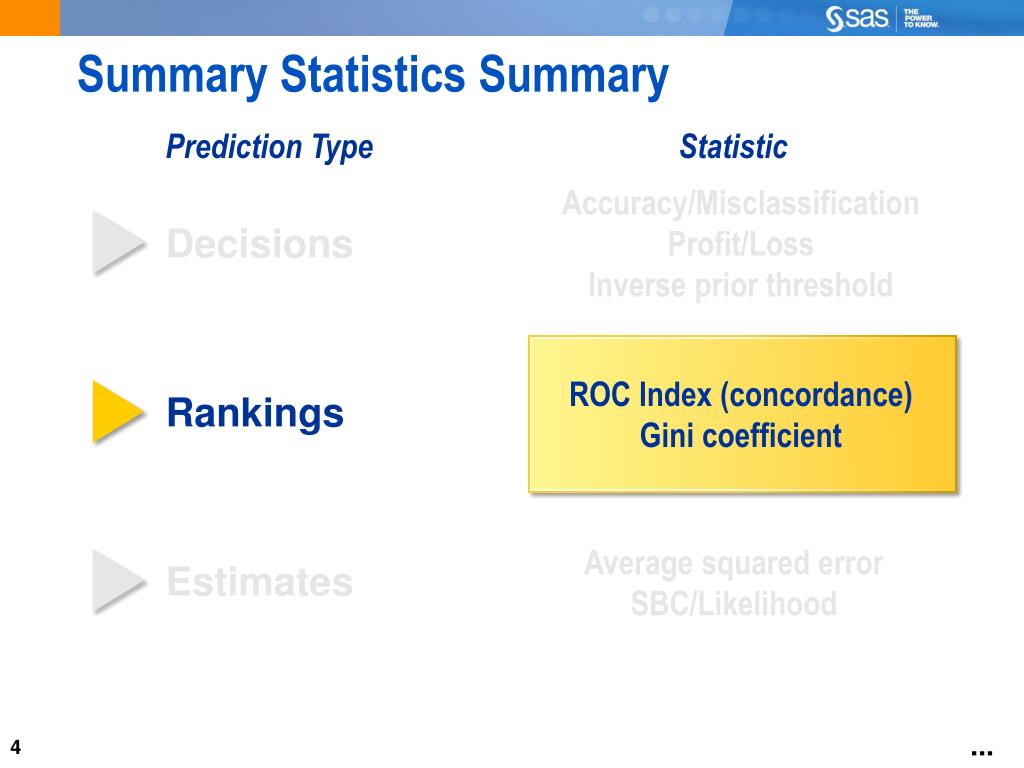 sas THE POWER TO KNOW.

Summary Statistics Summary

Prediction Type

Statistic

Decisions

Accuracy/Misclassification
Profit/Loss
Inverse prior threshold

Rankings

ROC Index (concordance)
Gini coefficient

Estimates

Average squared error
SBC/Likelihood

4

...